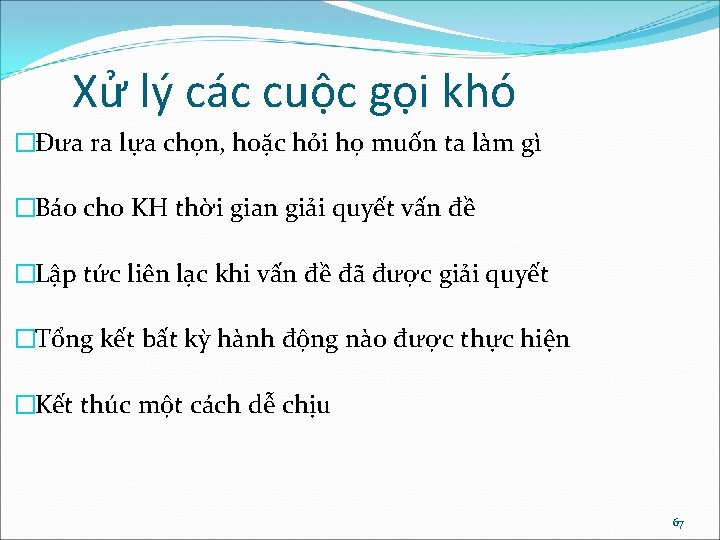 Xử lý các cuộc gọi khó

□Đưa ra lựa chọn, hoặc hỏi họ muốn ta làm gì

□Báo cho KH thời gian giải quyết vấn đề

□Lập tức liên lạc khi vấn đề đã được giải quyết

□Tổng kết bất kỳ hành động nào được thực hiện

□Kết thúc một cách dễ chịu

67